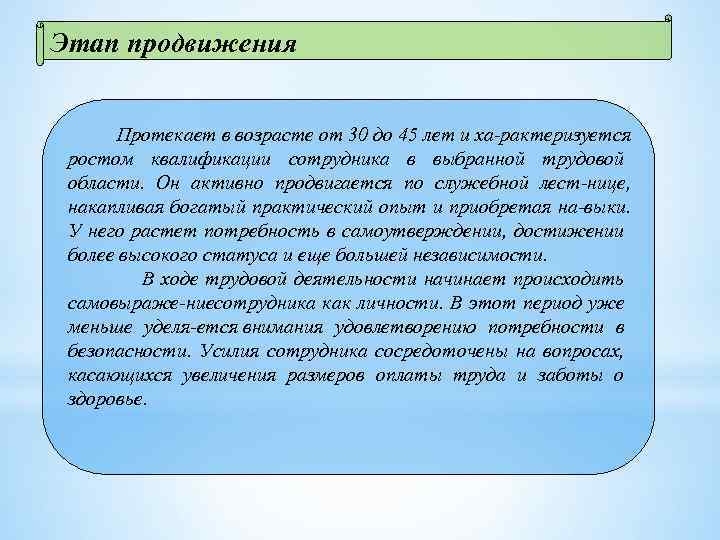 Этап продвижения

Протекает в возрасте от 30 до 45 лет и ха-рактеризуется ростом квалификации сотрудника в выбранной трудовой области. Он активно продвигается по служебной лест-нице, накапливая богатый практический опыт и приобретая на-выки. У него растет потребность в самоутверждении, достижении более высокого статуса и еще большей независимости.

В ходе трудовой деятельности начинает происходить самовыраже-ниесотрудника как личности. В этот период уже меньше уделя-ется внимания удовлетворению потребности в безопасности. Усилия сотрудника сосредоточены на вопросах, касающихся увеличения размеров оплаты труда и заботы о здоровье.